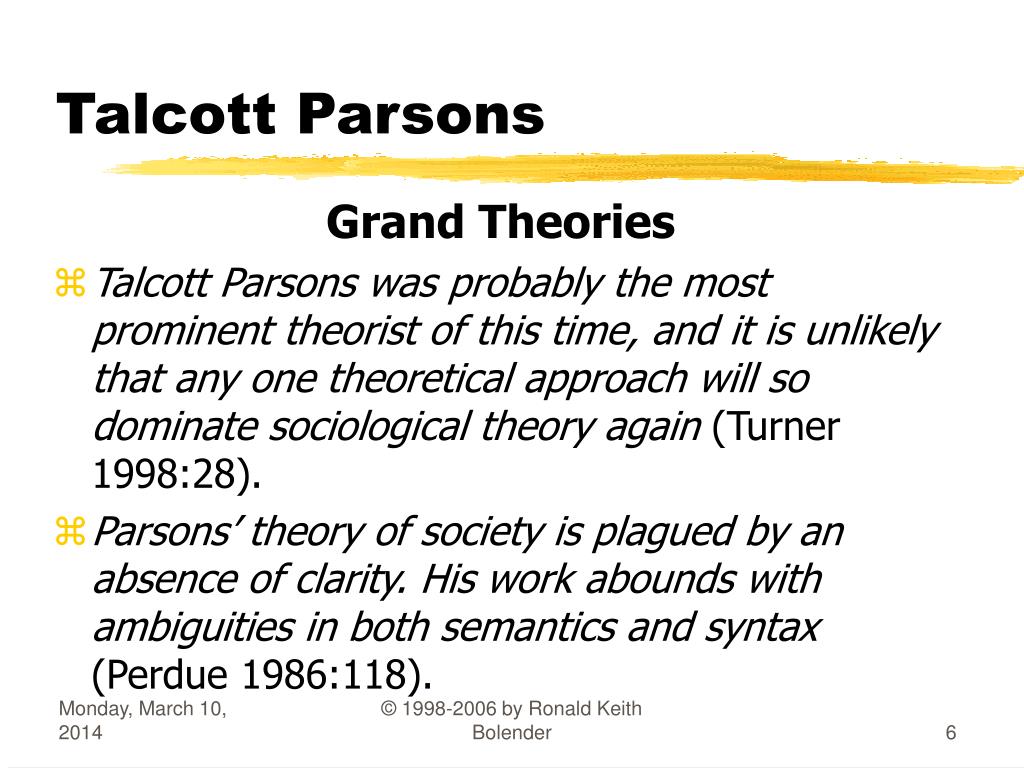 Talcott Parsons

Grand Theories

⌘ Talcott Parsons was probably the most prominent theorist of this time, and it is unlikely that any one theoretical approach will so dominate sociological theory again (Turner 1998:28).

⌘ Parsons' theory of society is plagued by an absence of clarity. His work abounds with ambiguities in both semantics and syntax (Perdue 1986:118).

Monday, March 10, 2014

© 1998-2006 by Ronald Keith Bolender

6